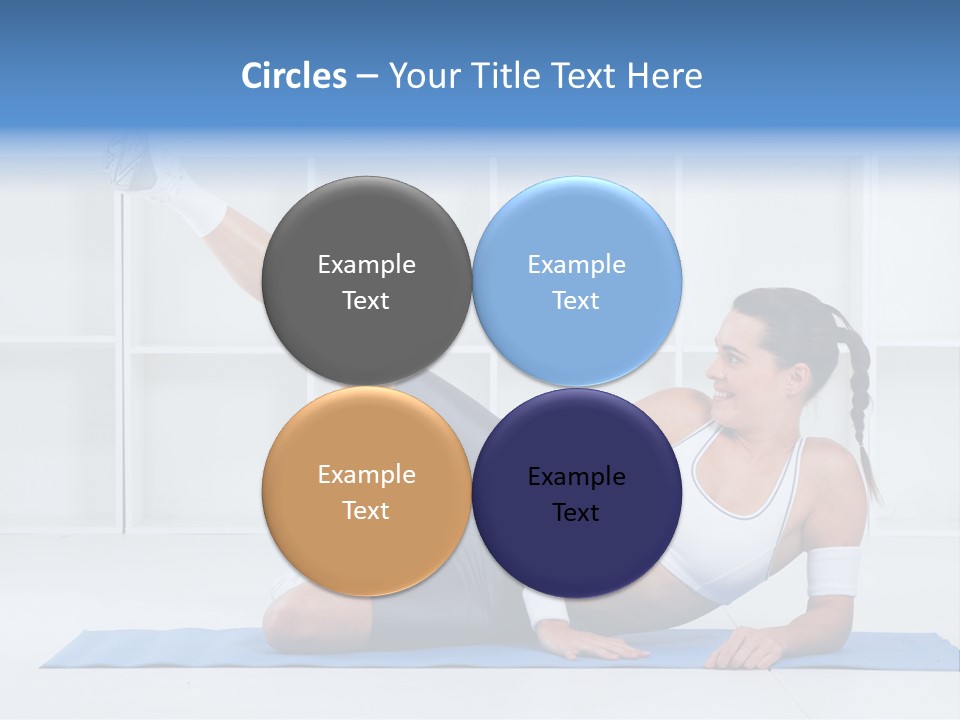 Circles – Your Title Text Here

Example Text

Example Text

Example Text

Example Text